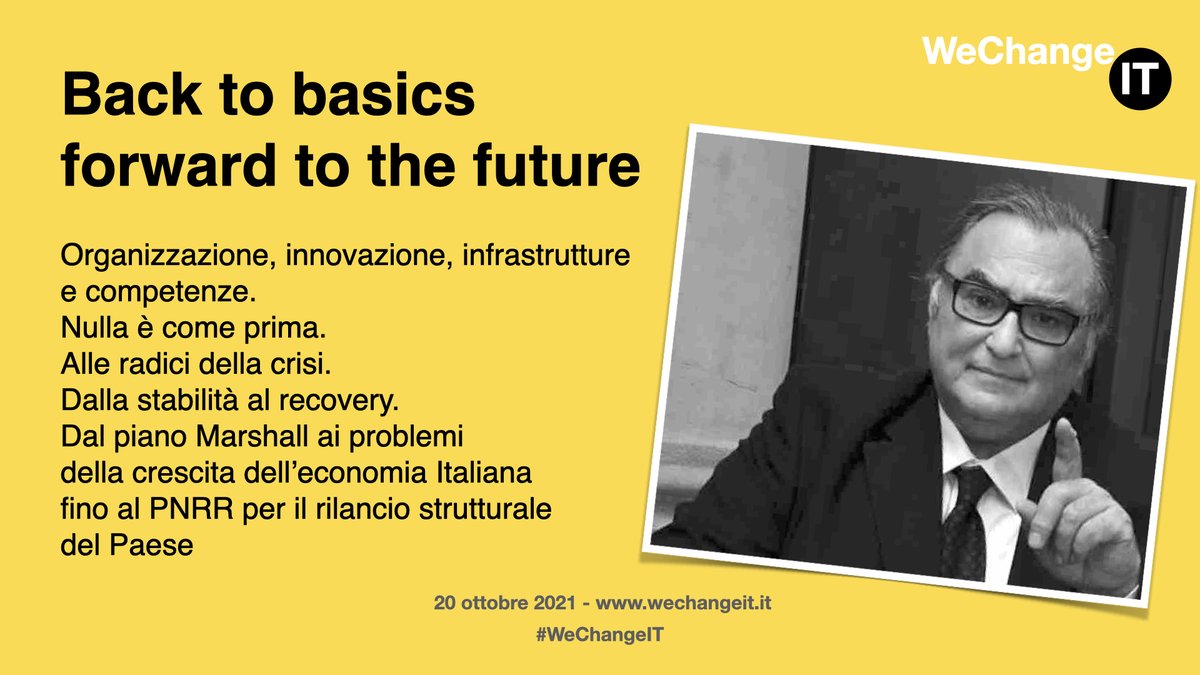 WeChange IT

Back to basics forward to the future

Organizzazione, innovazione, infrastrutture e competenze.
Nulla è come prima.
Alle radici della crisi.
Dalla stabilità al recovery.
Dal piano Marshall ai problemi della crescita dell'economia Italiana fino al PNRR per il rilancio strutturale del Paese

20 ottobre 2021 - www.wechangeit.it
#WeChangeIT